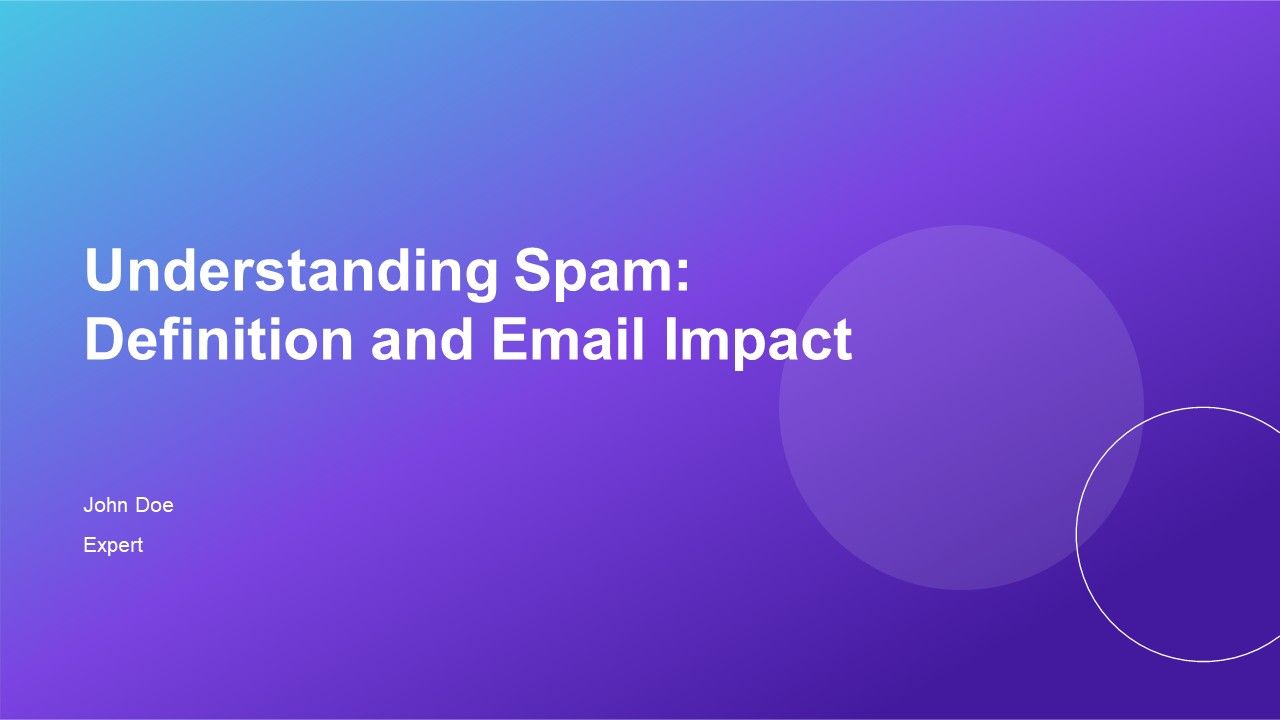 Understanding Spam: Definition and Email Impact

John Doe

Expert